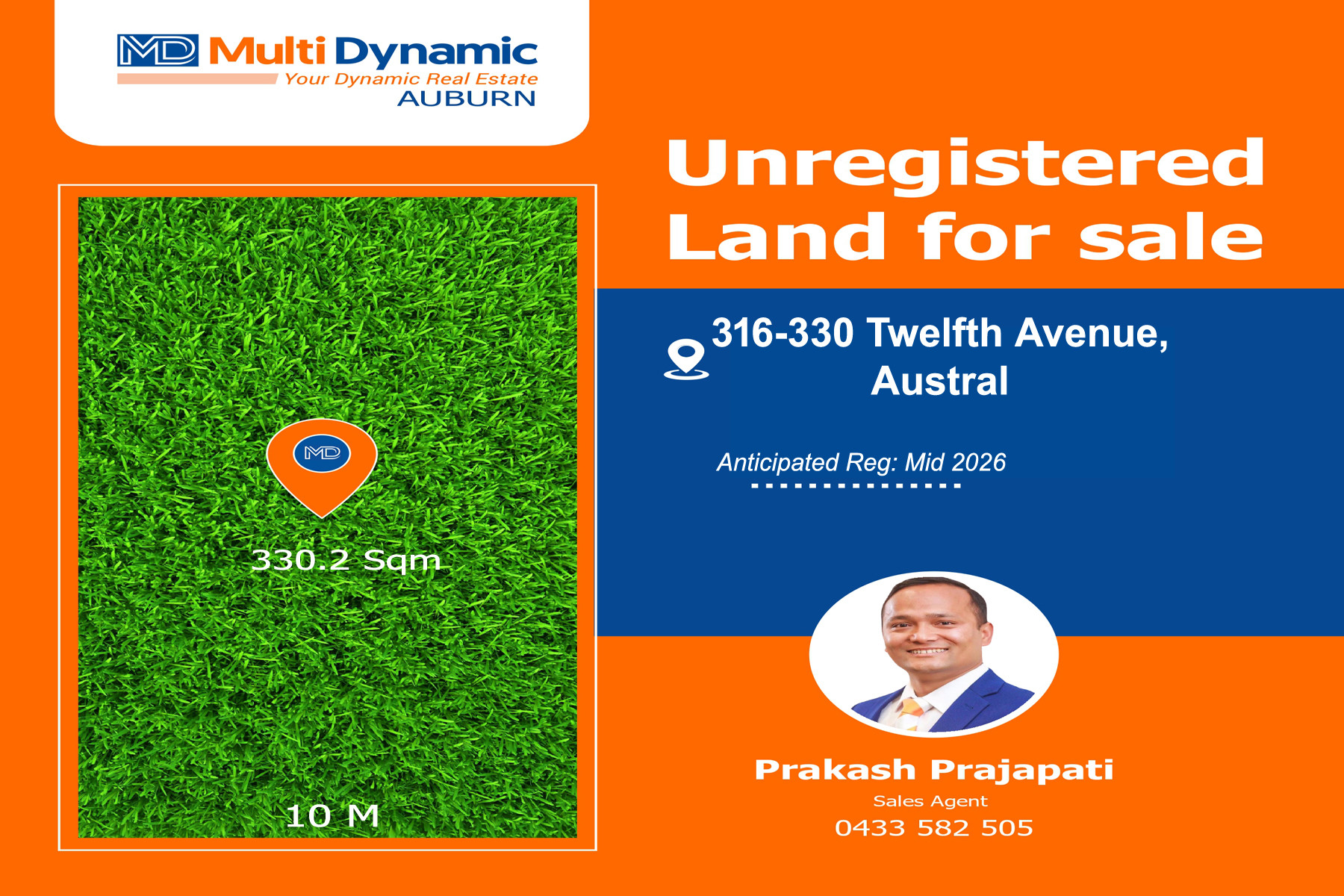 MD Multi Dynamic
Your Dynamic Real Estate
AUBURN

Unregistered Land for sale

316-330 Twelfth Avenue, Austral

Anticipated Reg: Mid 2026

MD

330.2 Sqm

10 M

Prakash Prajapati
Sales Agent
0433 582 505